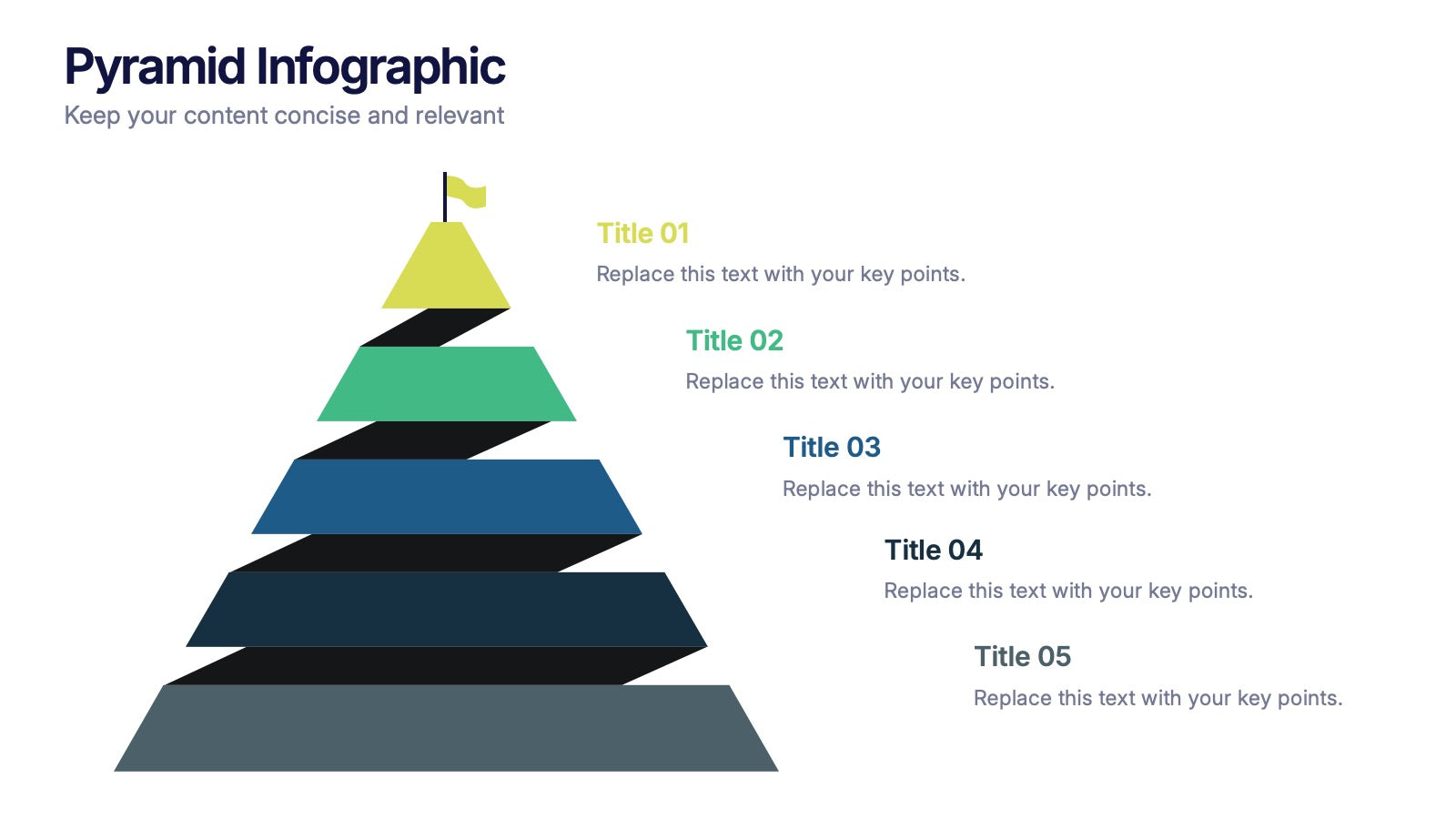 Pyramid Infographic
Keep your content concise and relevant

Title 01
Replace this text with your key points.

Title 02
Replace this text with your key points.

Title 03
Replace this text with your key points.

Title 04
Replace this text with your key points.

Title 05
Replace this text with your key points.